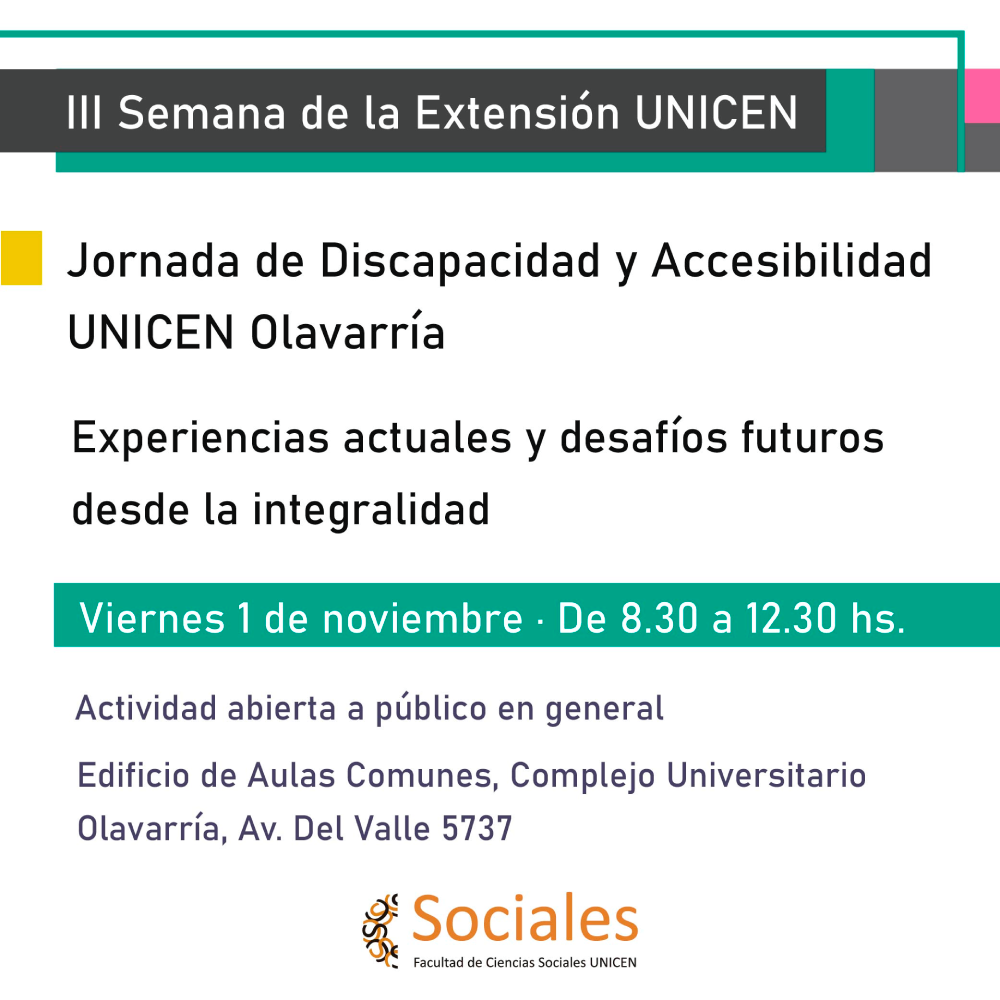 III Semana de la Extensión UNICEN

Jornada de Discapacidad y Accesibilidad UNICEN Olavarría

Experiencias actuales y desafíos futuros desde la integralidad

Viernes 1 de noviembre · De 8.30 a 12.30 hs.

Actividad abierta a público en general

Edificio de Aulas Comunes, Complejo Universitario Olavarría, Av. Del Valle 5737

Sociales
Facultad de Ciencias Sociales UNICEN